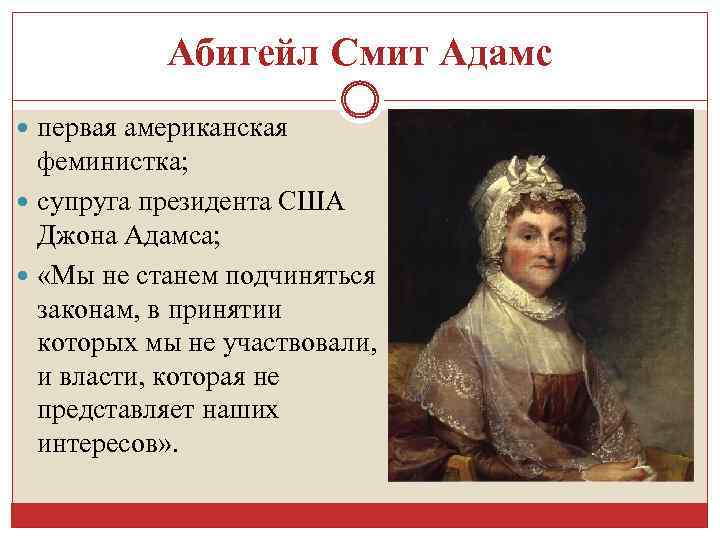 Абигейл Смит Адамс

первая американская феминистка;

супруга президента США Джона Адамса;

«Мы не станем подчиняться законам, в принятии которых мы не участвовали, и власти, которая не представляет наших интересов».